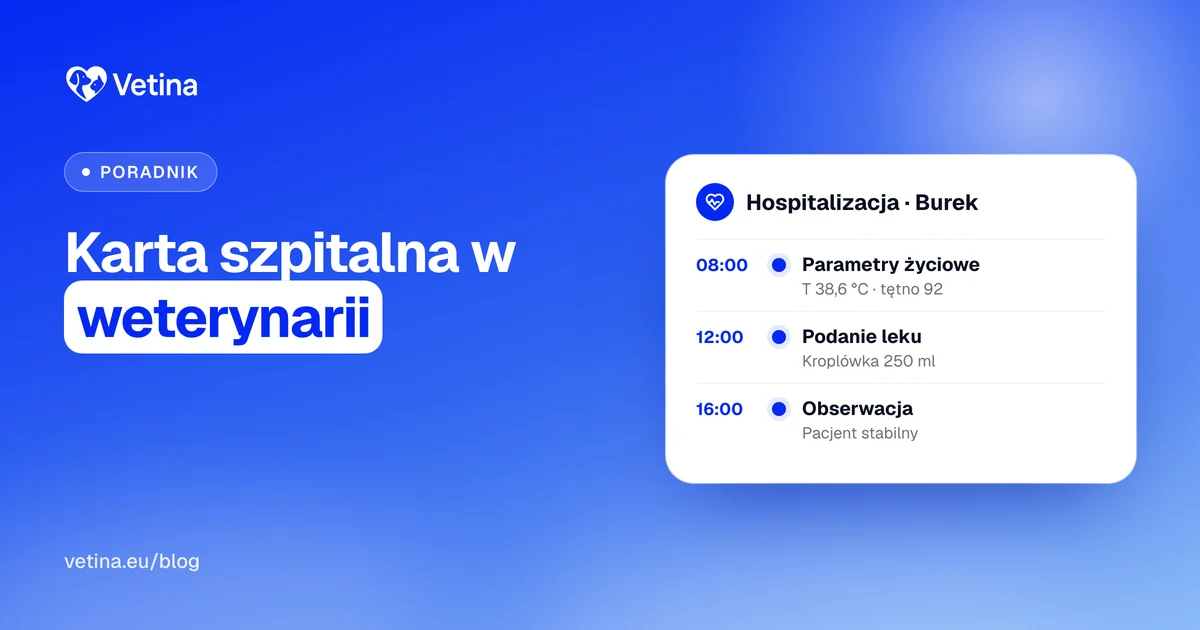 Vetina

• PORADNIK

Karta szpitalna w weterynarii

vetina.eu/blog

Hospitalizacja · Burek

08:00
Parametry życiowe
T 38,6 °C · tętno 92

12:00
Podanie leku
Kroplówka 250 ml

16:00
Obserwacja
Pacjent stabilny